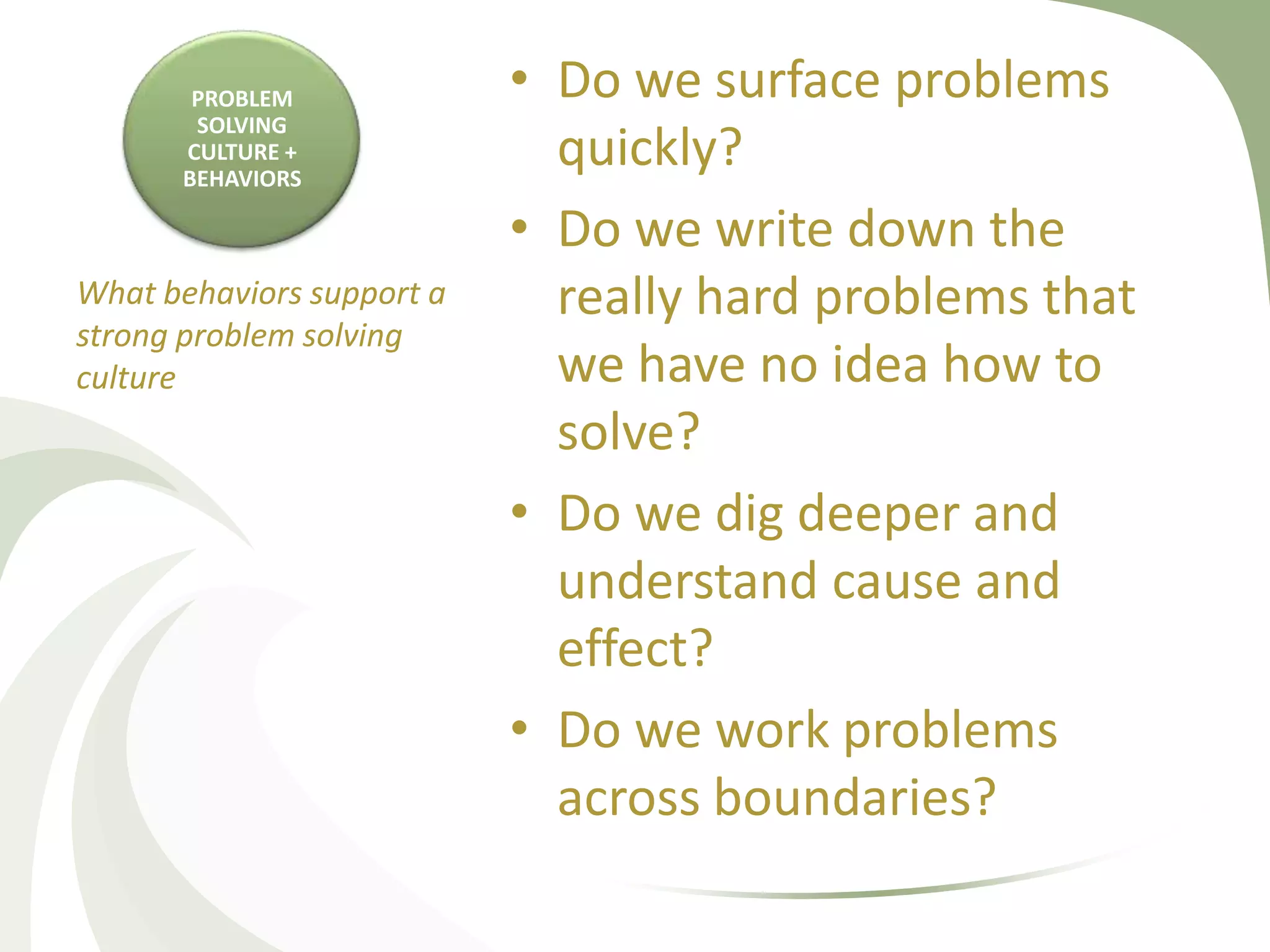 PROBLEM SOLVING CULTURE + BEHAVIORS

What behaviors support a strong problem solving culture

• Do we surface problems quickly?
• Do we write down the really hard problems that we have no idea how to solve?
• Do we dig deeper and understand cause and effect?
• Do we work problems across boundaries?